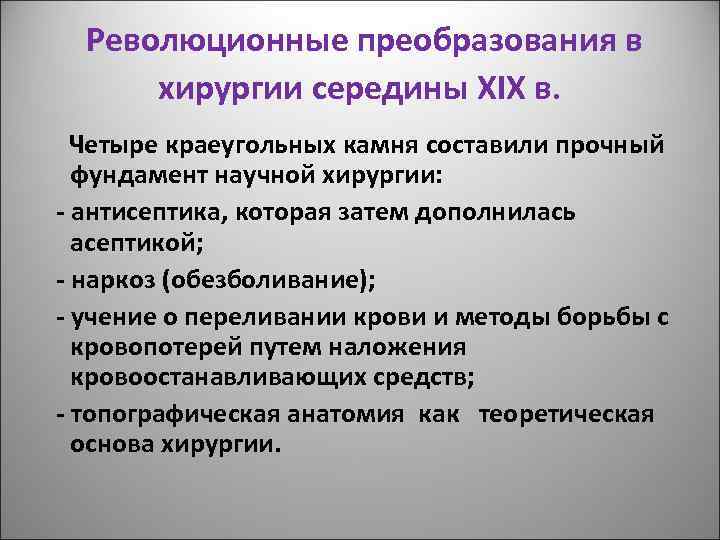 Революционные преобразования в хирургии середины XIX в.

Четыре краеугольных камня составили прочный фундамент научной хирургии:

- антисептика, которая затем дополнилась асептикой;

- наркоз (обезболивание);

- учение о переливании крови и методы борьбы с кровопотерей путем наложения кровоостанавливающих средств;

- топографическая анатомия как теоретическая основа хирургии.